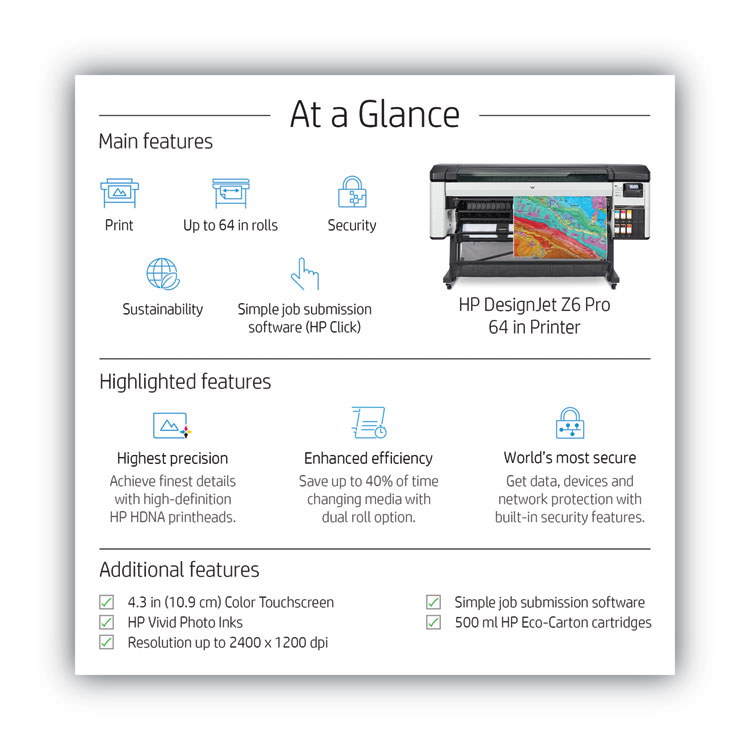 At a Glance

Main features

Print

Up to 64 in rolls

Security

Sustainability

Simple job submission software (HP Click)

HP DesignJet Z6 Pro 64 in Printer

Highlighted features

Highest precision
Achieve finest details with high-definition HP HDNA printheads.

Enhanced efficiency
Save up to 40% of time changing media with dual roll option.

World's most secure
Get data, devices and network protection with built-in security features.

Additional features

4.3 in (10.9 cm) Color Touchscreen
HP Vivid Photo Inks
Resolution up to 2400 x 1200 dpi

Simple job submission software
500 ml HP Eco-Carton cartridges